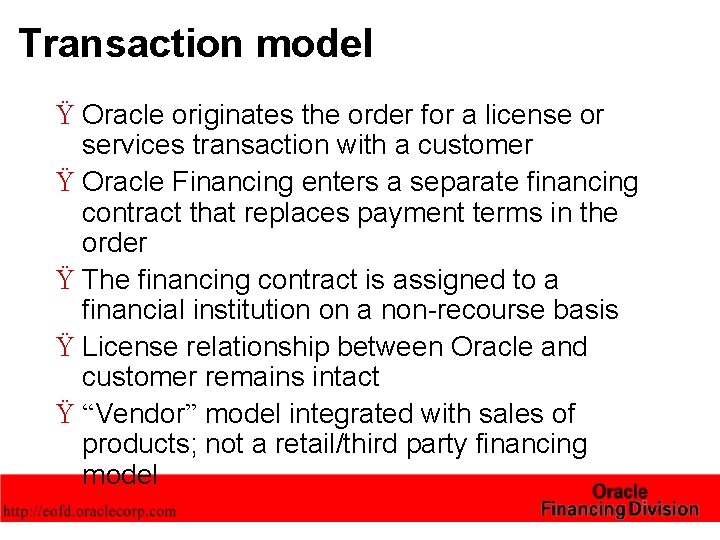 Transaction model

Ÿ Oracle originates the order for a license or services transaction with a customer

Ÿ Oracle Financing enters a separate financing contract that replaces payment terms in the order

Ÿ The financing contract is assigned to a financial institution on a non-recourse basis

Ÿ License relationship between Oracle and customer remains intact

Ÿ “Vendor” model integrated with sales of products; not a retail/third party financing model

http://eofd.oraclecorp.com

Oracle
Financing Division